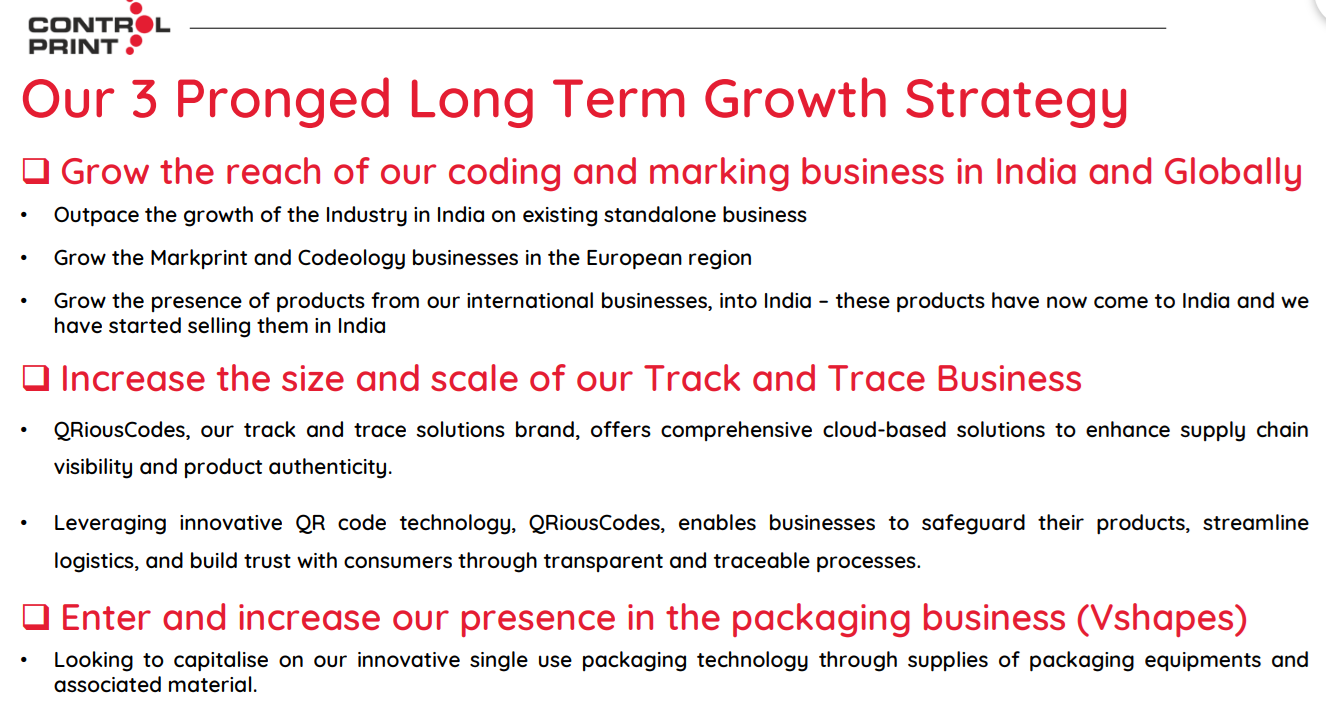 CONTROL PRINT

Our 3 Pronged Long Term Growth Strategy

❑ Grow the reach of our coding and marking business in India and Globally

• Outpace the growth of the Industry in India on existing standalone business

• Grow the Markprint and Codeology businesses in the European region

• Grow the presence of products from our international businesses, into India – these products have now come to India and we have started selling them in India

❑ Increase the size and scale of our Track and Trace Business

• QRiousCodes, our track and trace solutions brand, offers comprehensive cloud-based solutions to enhance supply chain visibility and product authenticity.

• Leveraging innovative QR code technology, QRiousCodes, enables businesses to safeguard their products, streamline logistics, and build trust with consumers through transparent and traceable processes.

❑ Enter and increase our presence in the packaging business (Vshapes)

• Looking to capitalise on our innovative single use packaging technology through supplies of packaging equipments and associated material.